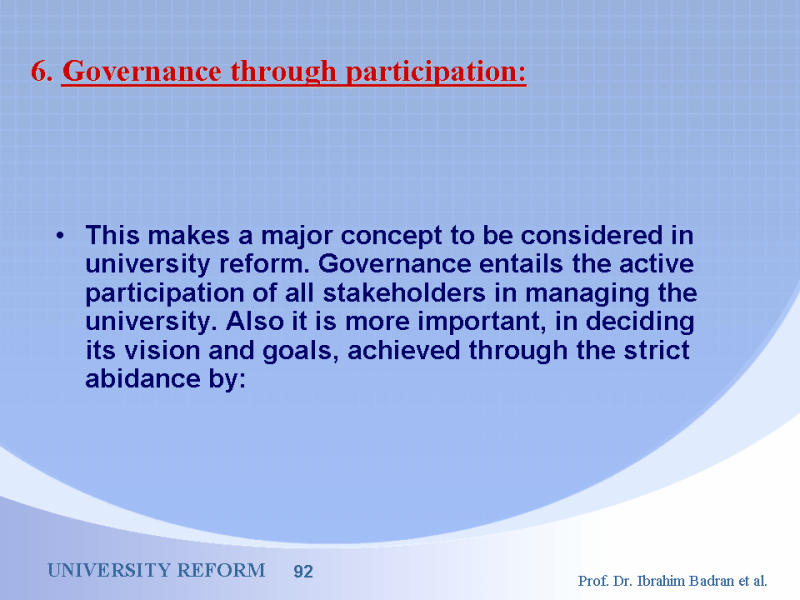 6. Governance through participation:

• This makes a major concept to be considered in university reform. Governance entails the active participation of all stakeholders in managing the university. Also it is more important, in deciding its vision and goals, achieved through the strict abidance by:

UNIVERSITY REFORM 92

Prof. Dr. Ibrahim Badran et al.